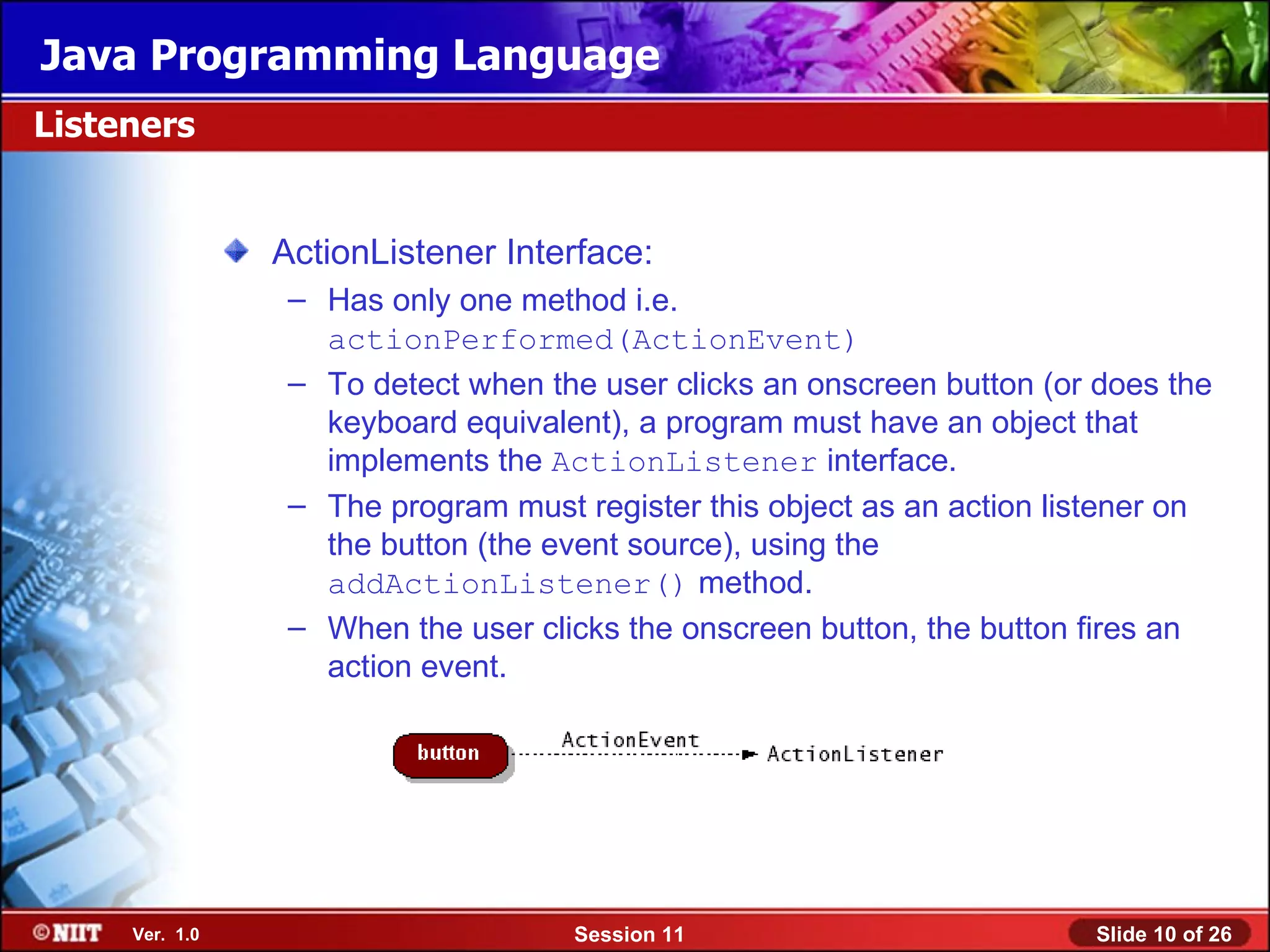 Java Programming Language

Listeners

ActionListener Interface:

– Has only one method i.e. actionPerformed(ActionEvent)

– To detect when the user clicks an onscreen button (or does the keyboard equivalent), a program must have an object that implements the ActionListener interface.

– The program must register this object as an action listener on the button (the event source), using the addActionListener() method.

– When the user clicks the onscreen button, the button fires an action event.

button

ActionEvent

ActionListener

©NIIT Ver. 1.0

Session 11

Slide 10 of 26